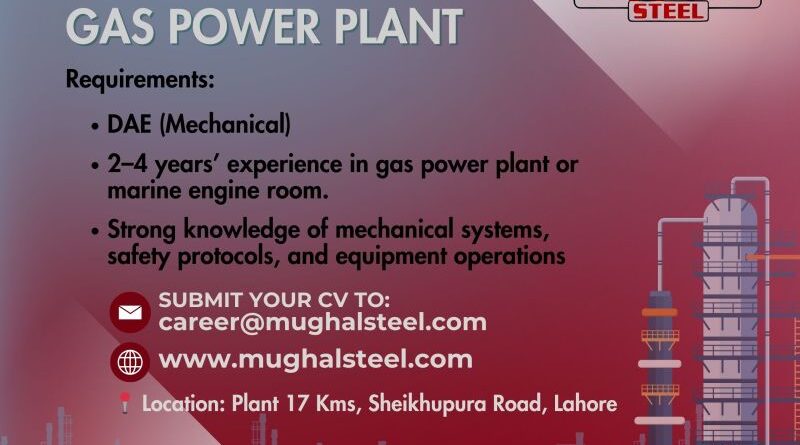 STEEL

GAS POWER PLANT

Requirements:

• DAE (Mechanical)

• 2–4 years' experience in gas power plant or marine engine room.

• Strong knowledge of mechanical systems, safety protocols, and equipment operations

SUBMIT YOUR CV TO:
career@mughalsteel.com

www.mughalsteel.com

Location: Plant 17 Kms, Sheikhupura Road, Lahore